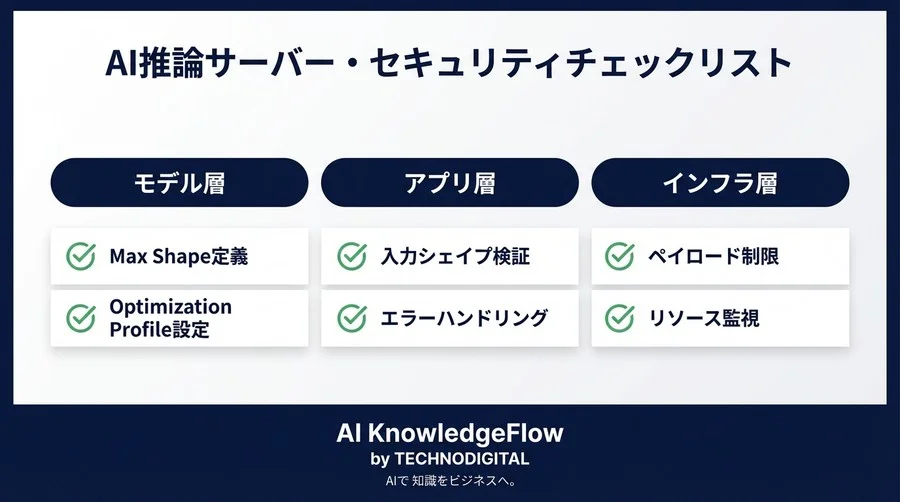 AI推論サーバー・セキュリティチェックリスト

モデル層

Max Shape定義

Optimization Profile設定

アプリ層

入力シェイプ検証

エラーハンドリング

インフラ層

ペイロード制限

リソース監視

AI KnowledgeFlow
by TECHNODIGITAL
AIで 知識をビジネスへ。